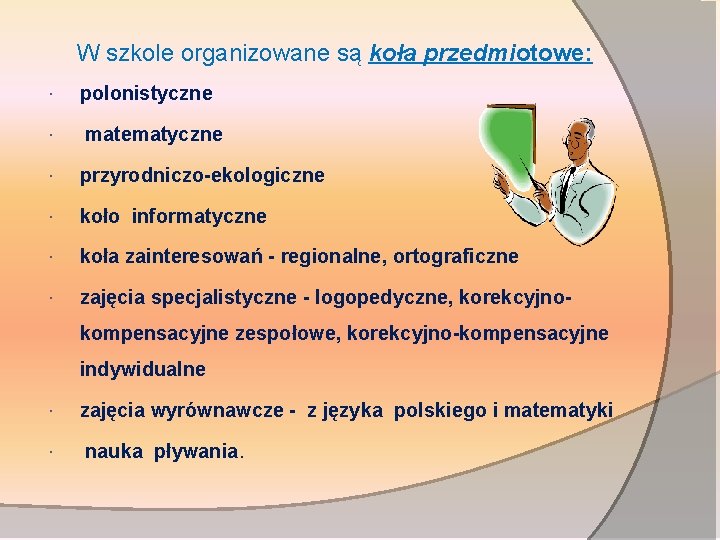 W szkole organizowane są koła przedmiotowe:

· polonistyczne

· matematyczne

· przyrodniczo-ekologiczne

· koło informatyczne

· koła zainteresowań - regionalne, ortograficzne

· zajęcia specjalistyczne - logopedyczne, korekcyjno-kompensacyjne zespołowe, korekcyjno-kompensacyjne indywidualne

· zajęcia wyrównawcze - z języka polskiego i matematyki

· nauka pływania.